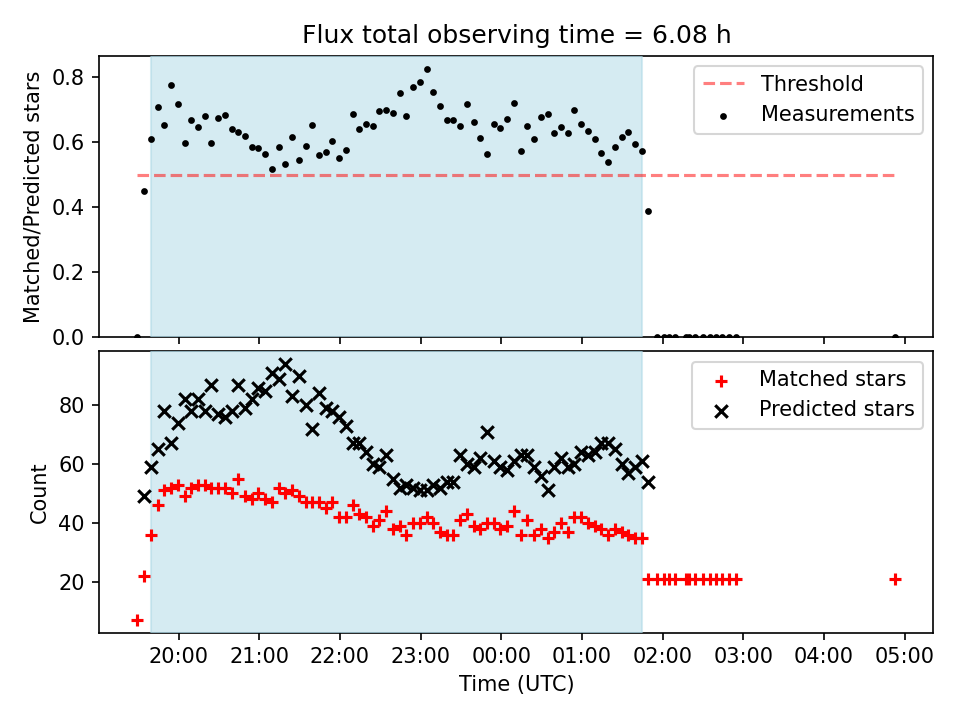 Flux total observing time = 6.08 h

Matched/Predicted stars

0.8
0.6
0.4
0.2
0.0

Threshold
Measurements

Count

80
60
40
20

Matched stars
Predicted stars

20:00 21:00 22:00 23:00 00:00 01:00 02:00 03:00 04:00 05:00

Time (UTC)